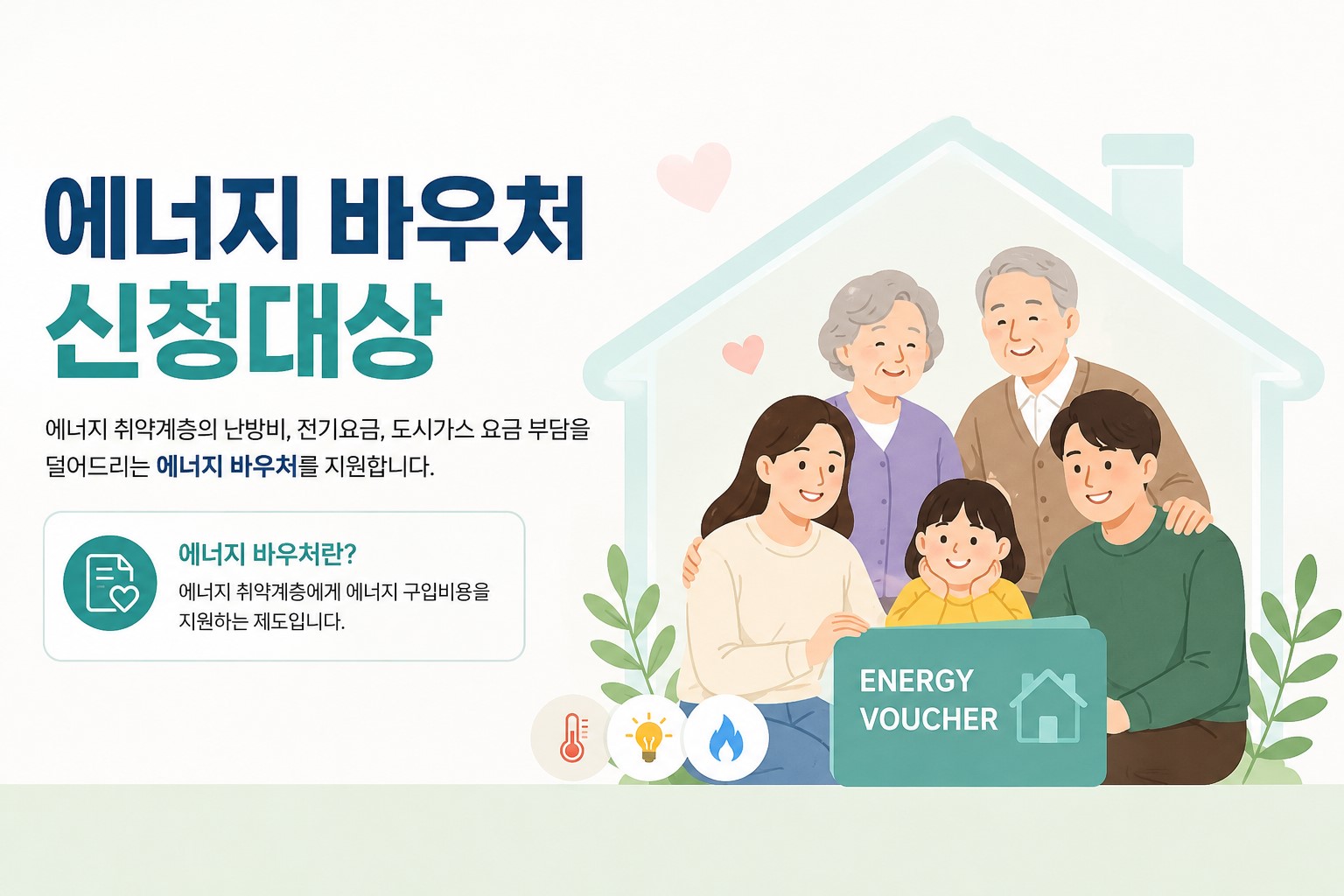 에너지 바우처
신청대상

에너지 취약계층의 난방비, 전기요금, 도시가스 요금 부담을 덜어드리는 에너지 바우처를 지원합니다.

에너지 바우처란?

에너지 취약계층에게 에너지 구입비용을 지원하는 제도입니다.

ENERGY VOUCHER